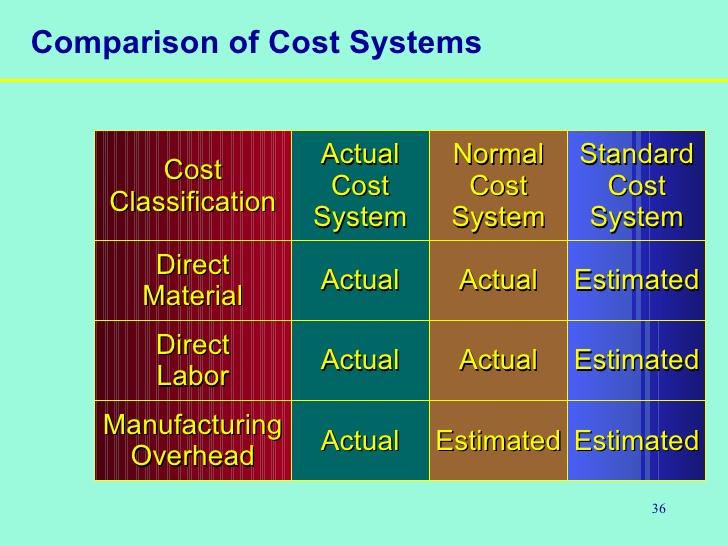 Comparison of Cost Systems

| Cost Classification | Actual Cost System | Normal Cost System | Standard Cost System |
|---|---|---|---|
| Direct Material | Actual | Actual | Estimated |
| Direct Labor | Actual | Actual | Estimated |
| Manufacturing Overhead | Actual | Estimated | Estimated |

36